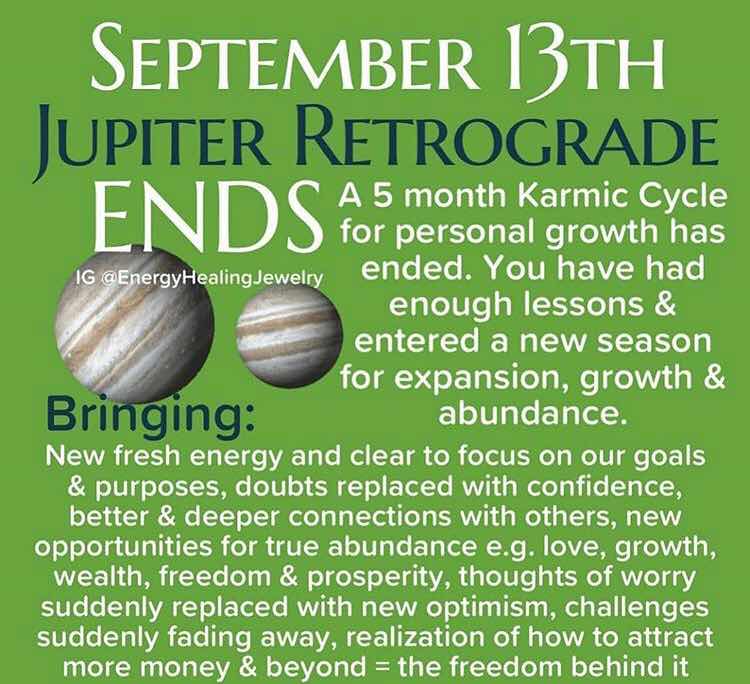 SEPTEMBER 13TH
JUPITER RETROGRADE
ENDS

A 5 month Karmic Cycle for personal growth has ended. You have had enough lessons & entered a new season for expansion, growth & abundance.

IG @EnergyHealingJewelry

Bringing:
New fresh energy and clear to focus on our goals & purposes, doubts replaced with confidence, better & deeper connections with others, new opportunities for true abundance e.g. love, growth, wealth, freedom & prosperity, thoughts of worry suddenly replaced with new optimism, challenges suddenly fading away, realization of how to attract more money & beyond = the freedom behind it